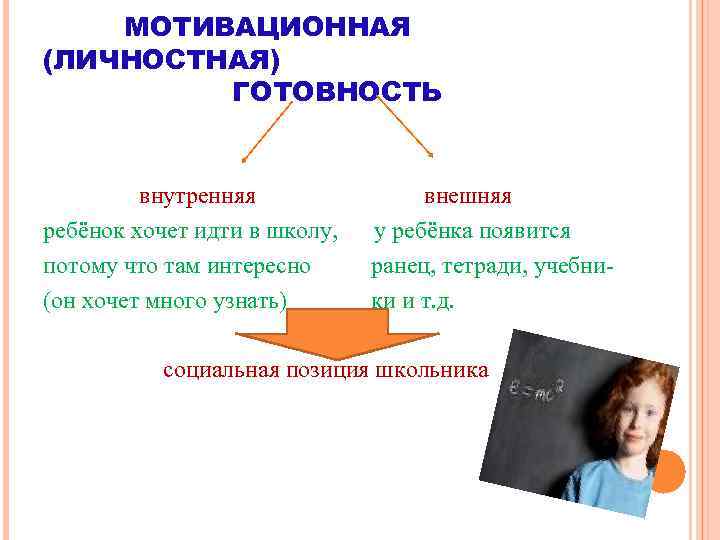 МОТИВАЦИОННАЯ (ЛИЧНОСТНАЯ) ГОТОВНОСТЬ

внутренняя

ребёнок хочет идти в школу, потому что там интересно (он хочет много узнать)

внешняя

у ребёнка появится ранец, тетради, учебники и т.д.

социальная позиция школьника

$E=mc^2$